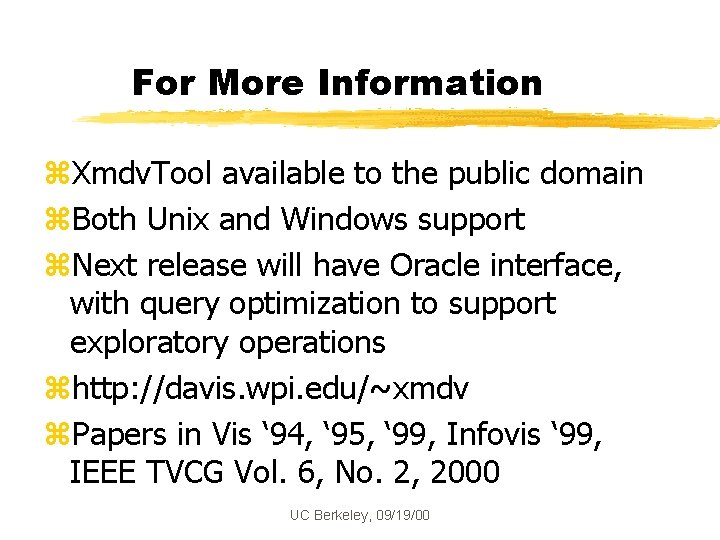 For More Information

⌘XmdvTool available to the public domain

⌘Both Unix and Windows support

⌘Next release will have Oracle interface, with query optimization to support exploratory operations

⌘http://davis.wpi.edu/~xmdv

⌘Papers in Vis ‘94, ‘95, ‘99, Infovis ‘99, IEEE TVCG Vol. 6, No. 2, 2000

UC Berkeley, 09/19/00